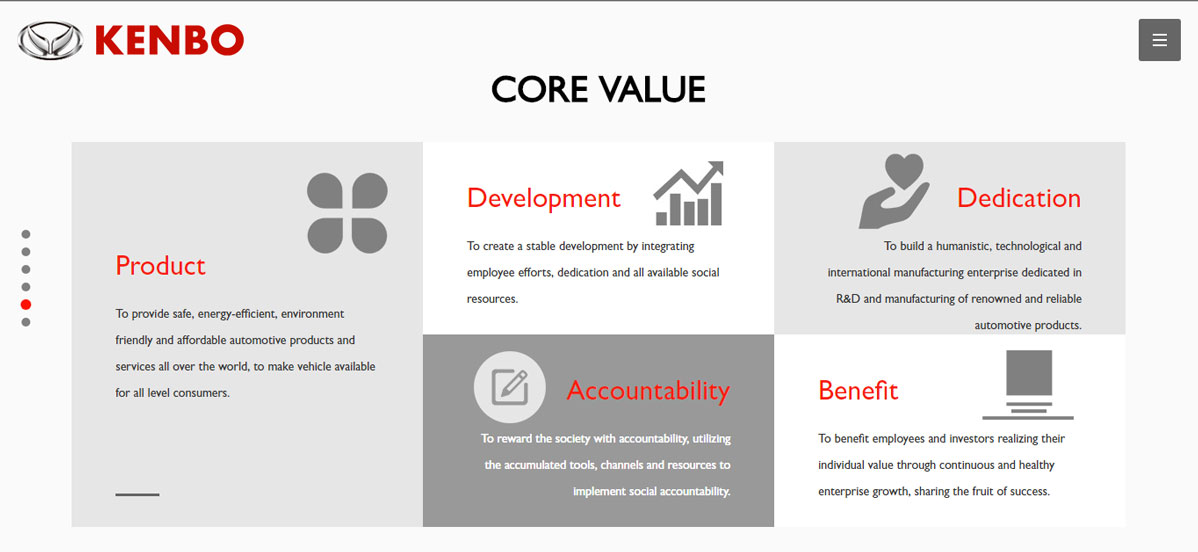 KENBO

CORE VALUE

Product

To provide safe, energy-efficient, environment friendly and affordable automotive products and services all over the world, to make vehicle available for all level consumers.

Development

To create a stable development by integrating employee efforts, dedication and all available social resources.

Dedication

To build a humanistic, technological and international manufacturing enterprise dedicated in R&D and manufacturing of renowned and reliable automotive products.

Accountability

To reward the society with accountability, utilizing the accumulated tools, channels and resources to implement social accountability.

Benefit

To benefit employees and investors realizing their individual value through continuous and healthy enterprise growth, sharing the fruit of success.